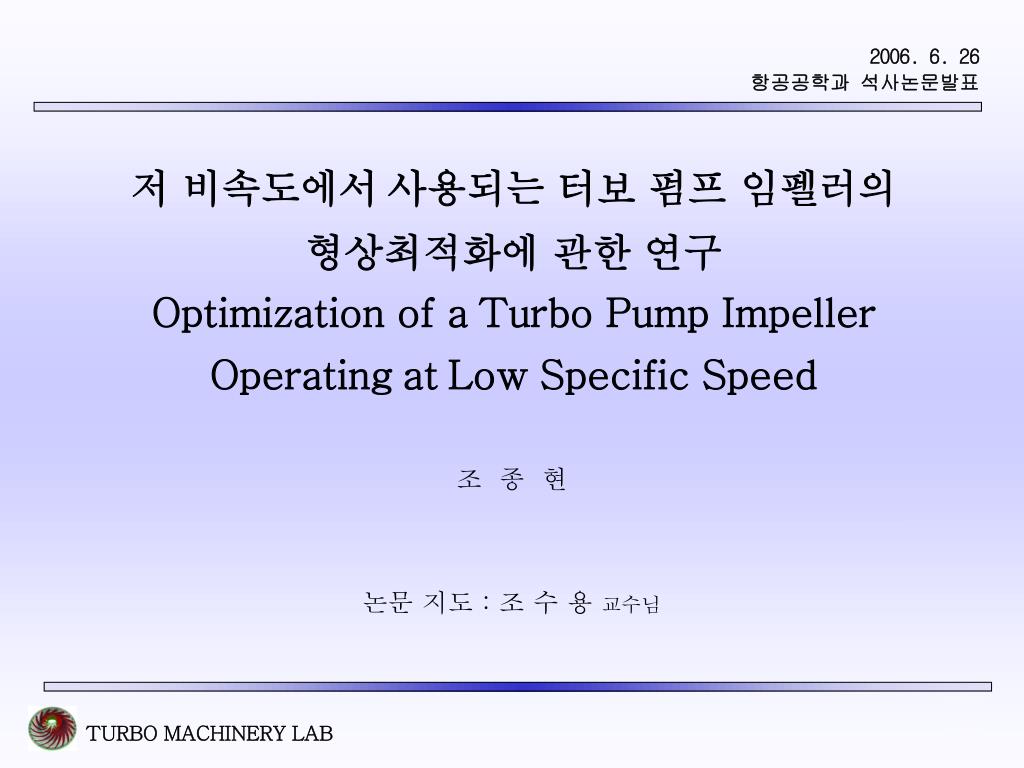 2006. 6. 26
항공공학과 석사논문발표

저 비속도에서 사용되는 터보 펌프 임펠러의 형상최적화에 관한 연구
Optimization of a Turbo Pump Impeller Operating at Low Specific Speed

조 종 현

논문 지도 : 조 수 용 교수님

TURBO MACHINERY LAB